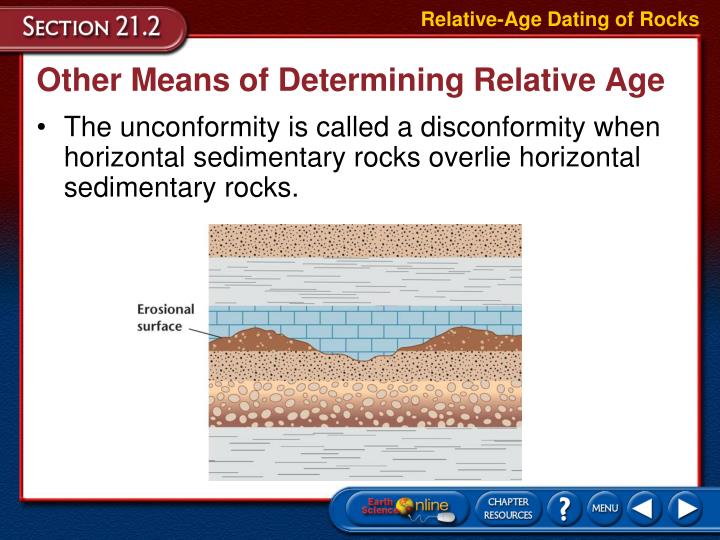 SECTION 21.2

Relative-Age Dating of Rocks

Other Means of Determining Relative Age

• The unconformity is called a disconformity when horizontal sedimentary rocks overlie horizontal sedimentary rocks.

Erosional surface

Earth Science Online

CHAPTER RESOURCES

?

MENU